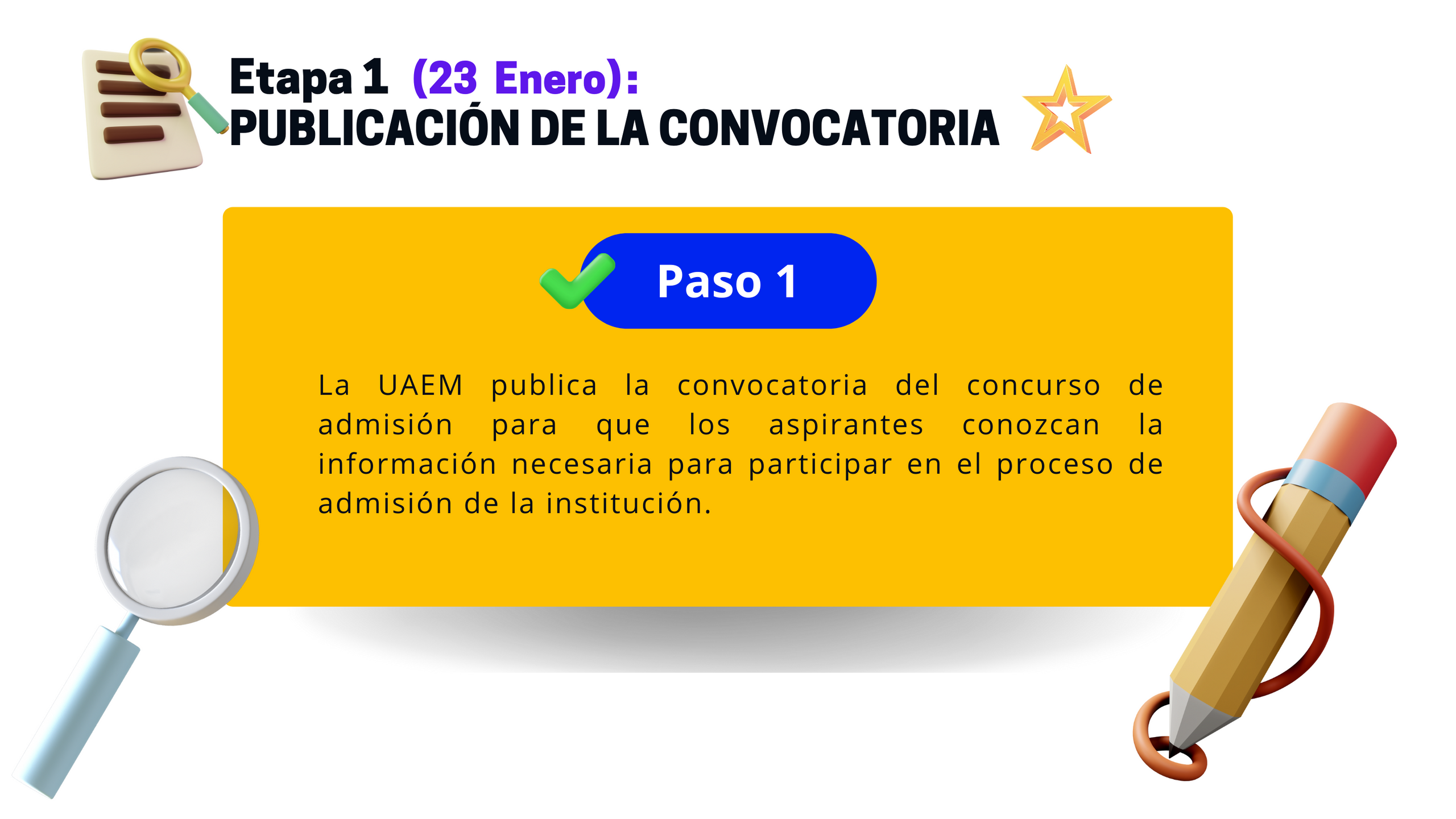 Etapa 1 (23 Enero):
PUBLICACIÓN DE LA CONVOCATORIA

Paso 1

La UAEM publica la convocatoria del concurso de admisión para que los aspirantes conozcan la información necesaria para participar en el proceso de admisión de la institución.